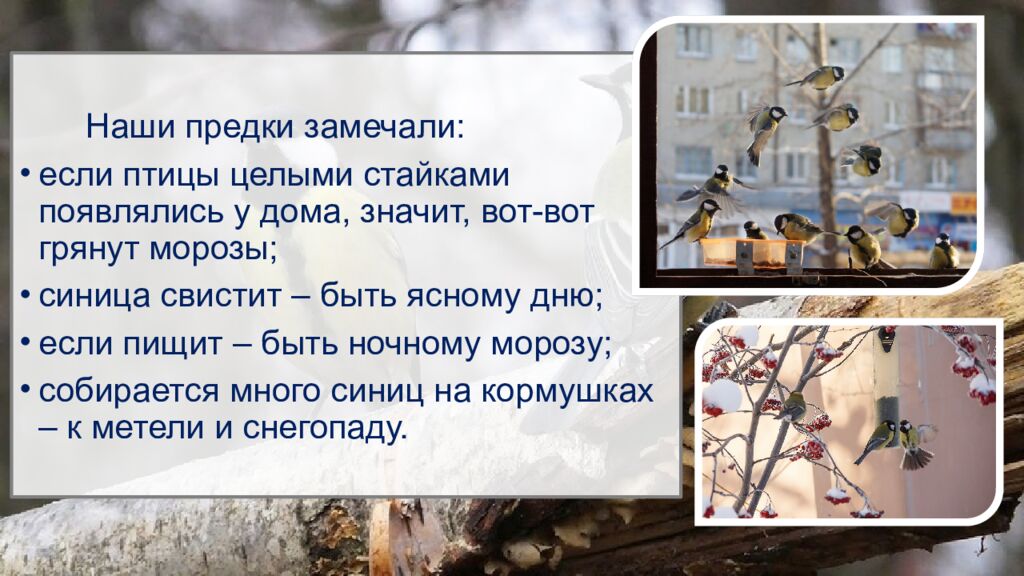 Наши предки замечали:

• если птицы целыми стайками появлялись у дома, значит, вот-вот грянут морозы;

• синица свистит – быть ясному дню;

• если пищит – быть ночному морозу;

• собирается много синиц на кормушках – к метели и снегопаду.